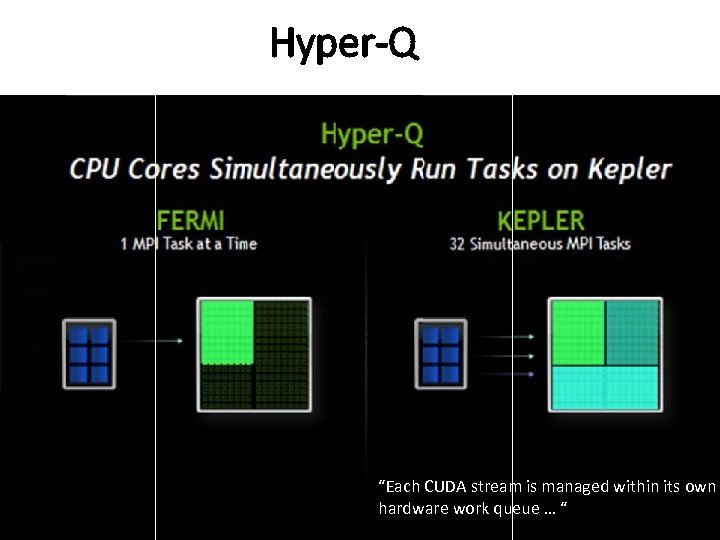 Hyper-Q

Hyper-Q
CPU Cores Simultaneously Run Tasks on Kepler

FERMI
1 MPI Task at a Time

KEPLER
32 Simultaneous MPI Tasks

“Each CUDA stream is managed within its own hardware work queue … “